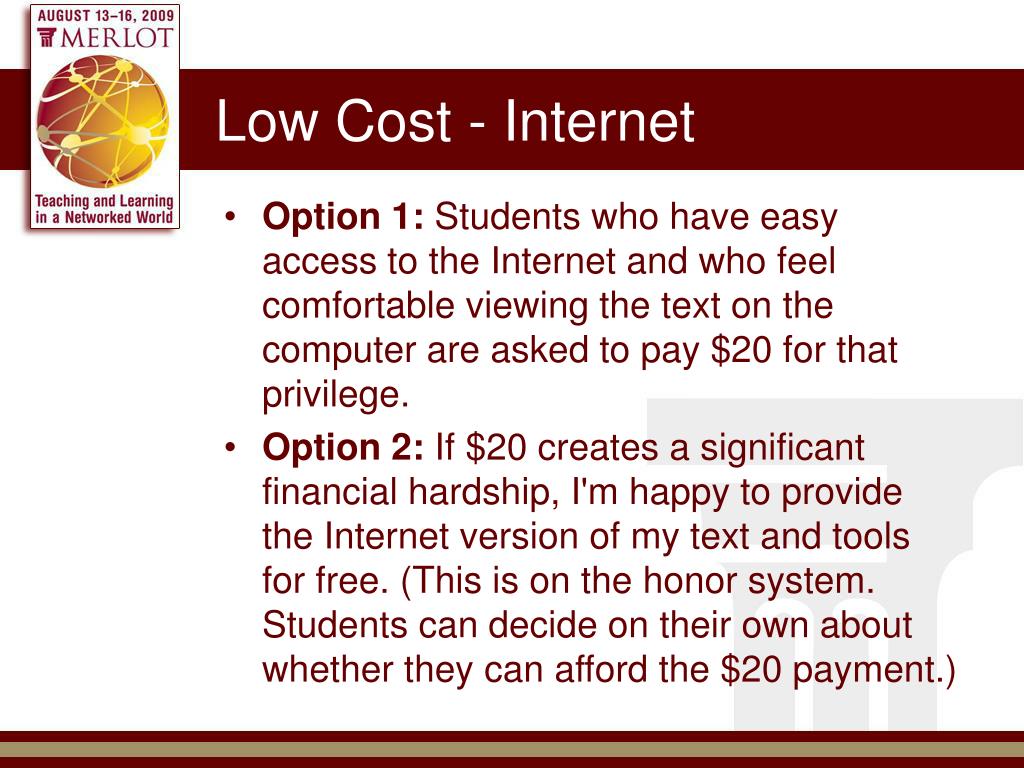 AUGUST 13–16, 2009
MERLOT
Teaching and Learning in a Networked World

Low Cost - Internet

• **Option 1:** Students who have easy access to the Internet and who feel comfortable viewing the text on the computer are asked to pay \$20 for that privilege.

• **Option 2:** If \$20 creates a significant financial hardship, I'm happy to provide the Internet version of my text and tools for free. (This is on the honor system. Students can decide on their own about whether they can afford the \$20 payment.)